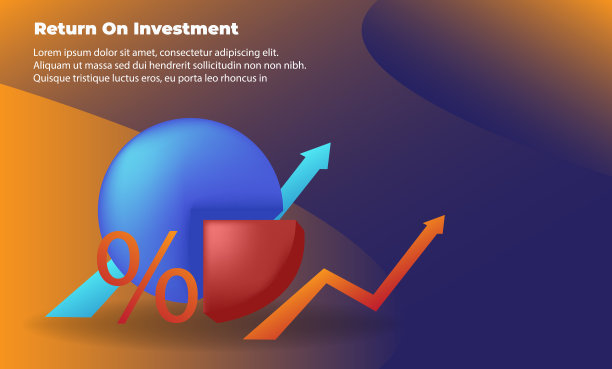 Return On Investment

Lorem ipsum dolor sit amet, consectetur adipiscing elit. Aliquam ut massa sed dui hendrerit sollicitudin non non nibh. Quisque tristique luctus eros, eu porta leo rhoncus in

%